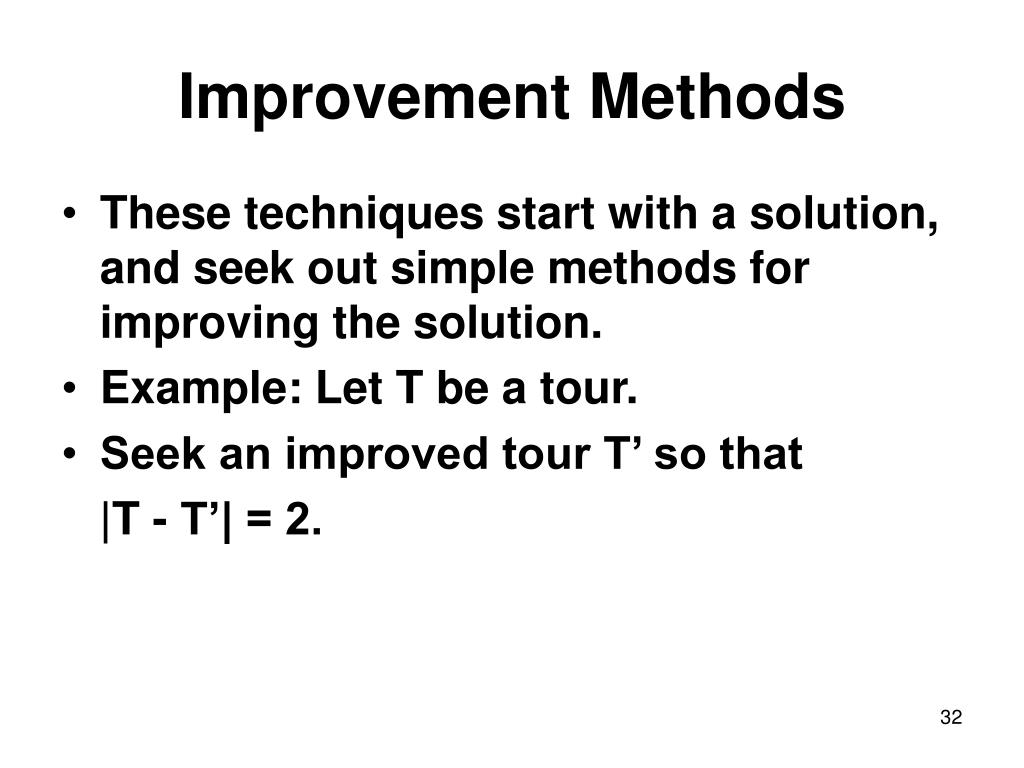 Improvement Methods

• These techniques start with a solution, and seek out simple methods for improving the solution.
• Example: Let T be a tour.
• Seek an improved tour T’ so that
|T - T’| = 2.

32